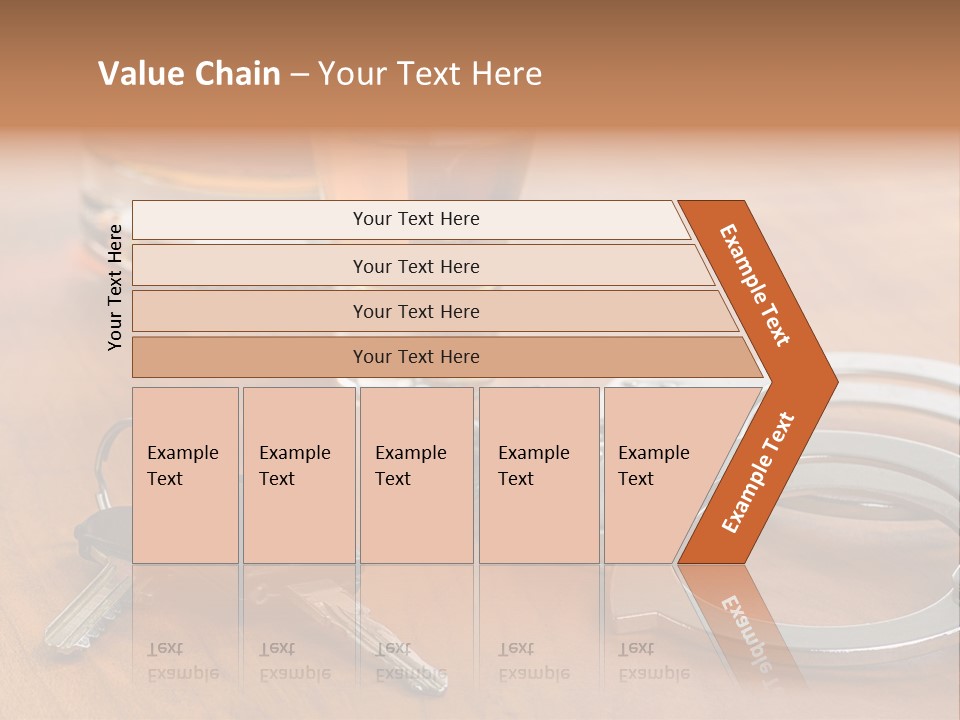 Value Chain – Your Text Here

Your Text Here

Your Text Here

Your Text Here

Your Text Here

Your Text Here

Example Text

Example Text

Example Text

Example Text

Example Text

Example Text

Example Text